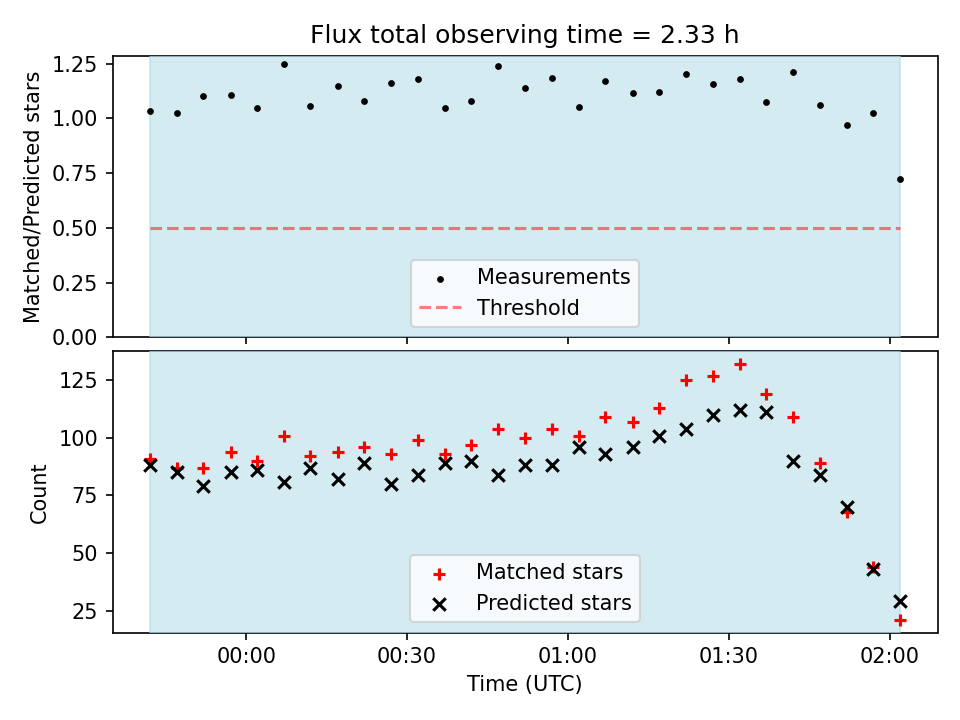 Flux total observing time = 2.33 h

Matched/Predicted stars

1.25
1.00
0.75
0.50
0.25
0.00

Measurements
Threshold

Count

125
100
75
50
25

Matched stars
Predicted stars

00:00
00:30
01:00
01:30
02:00

Time (UTC)